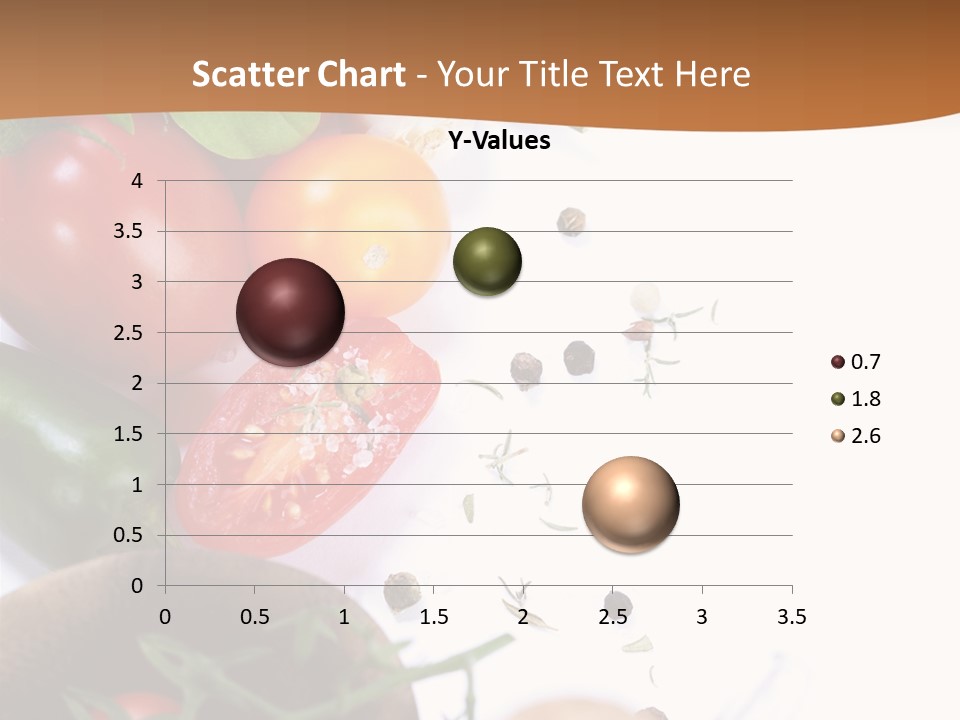 Scatter Chart - Your Title Text Here

Y-Values

4
3.5
3
2.5
2
1.5
1
0.5
0

0 0.5 1 1.5 2 2.5 3 3.5

0.7
1.8
2.6